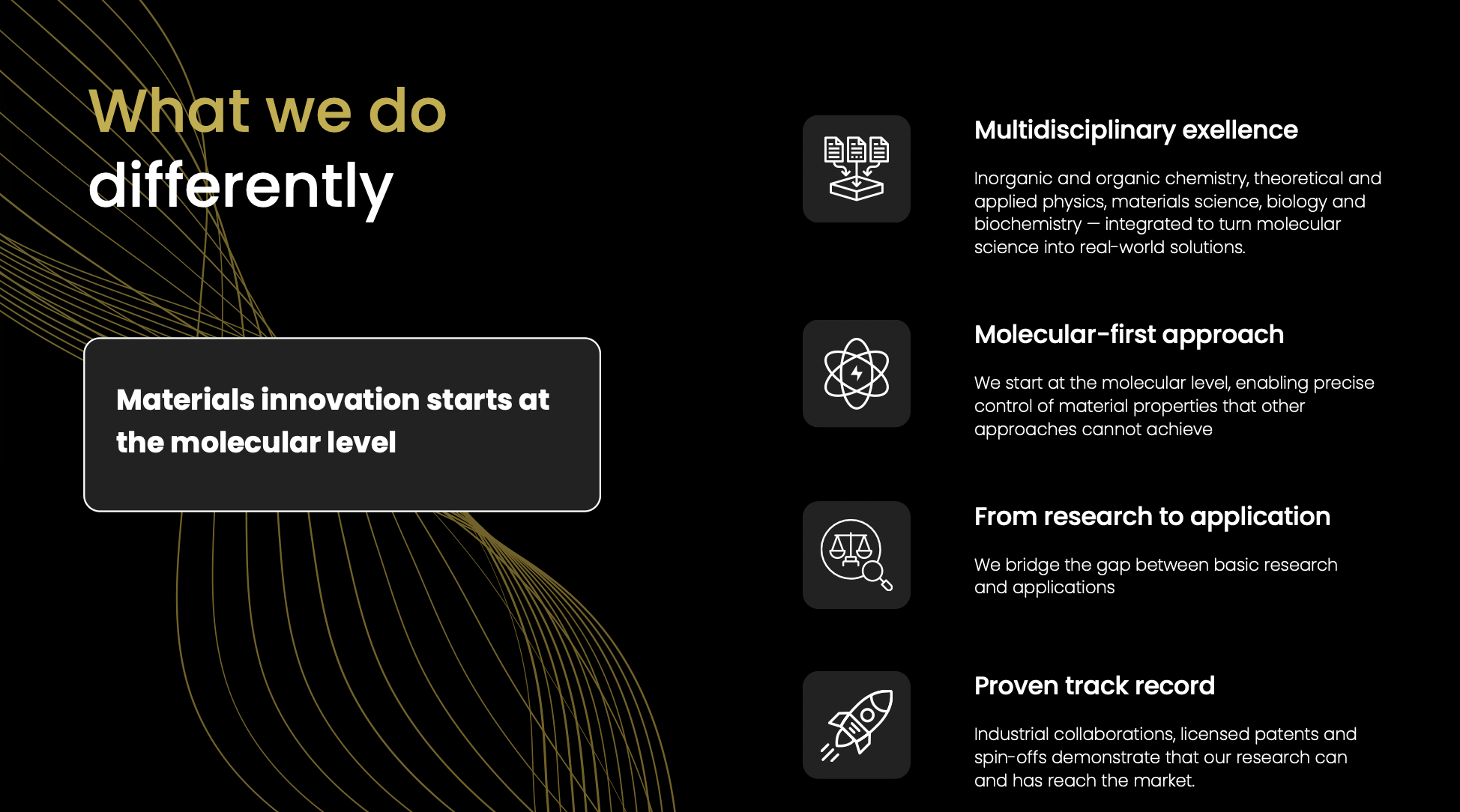 What we do differently

Materials innovation starts at the molecular level

Multidisciplinary exellence

Inorganic and organic chemistry, theoretical and applied physics, materials science, biology and biochemistry — integrated to turn molecular science into real-world solutions.

Molecular-first approach

We start at the molecular level, enabling precise control of material properties that other approaches cannot achieve

From research to application

We bridge the gap between basic research and applications

Proven track record

Industrial collaborations, licensed patents and spin-offs demonstrate that our research can and has reach the market.